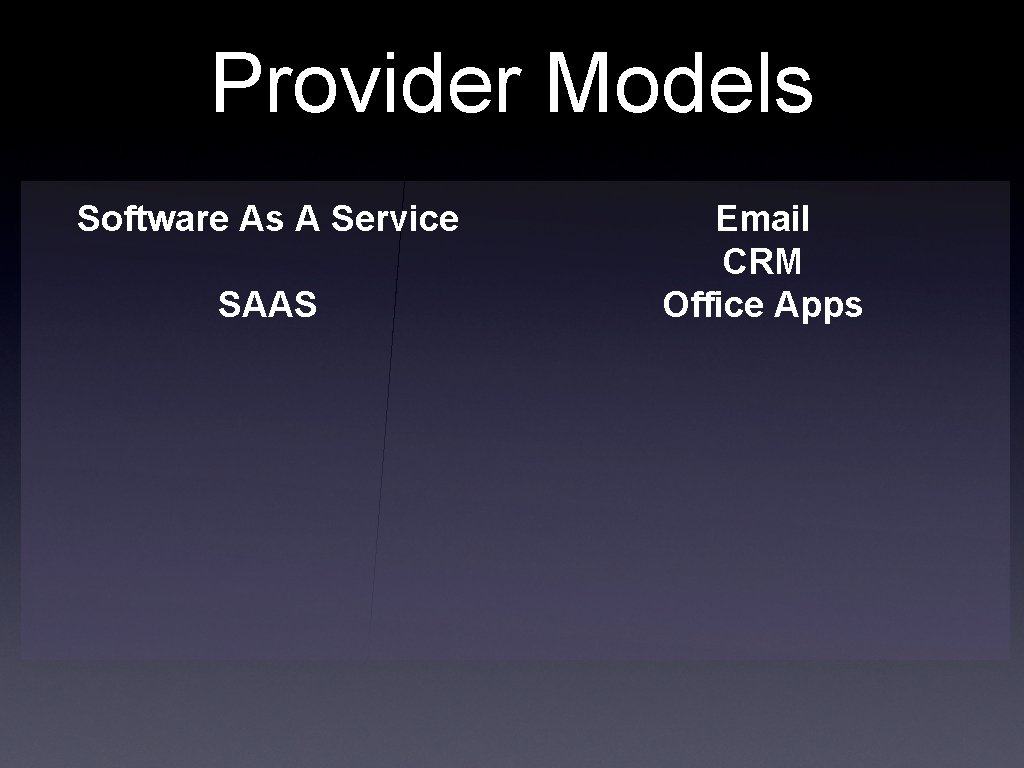 Provider Models

Software As A Service

SAAS

Email
CRM
Office Apps